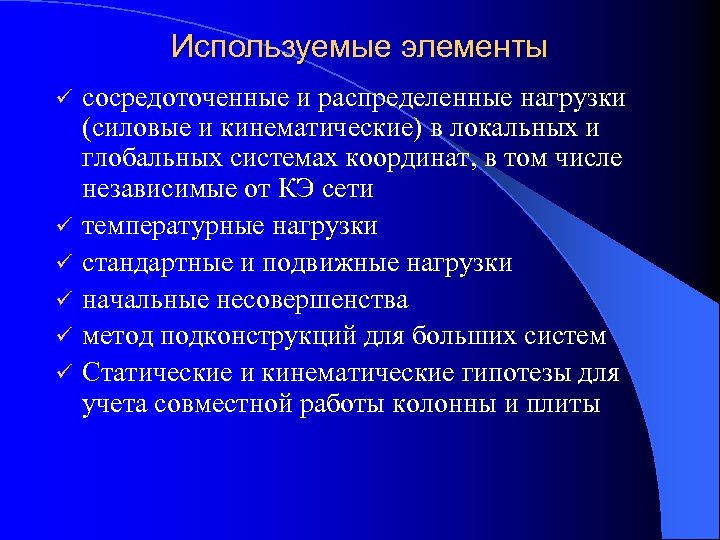 Используемые элементы

✓ сосредоточенные и распределенные нагрузки (силовые и кинематические) в локальных и глобальных системах координат, в том числе независимые от КЭ сети

✓ температурные нагрузки

✓ стандартные и подвижные нагрузки

✓ начальные несовершенства

✓ метод подконструкций для больших систем

✓ Статические и кинематические гипотезы для учета совместной работы колонны и плиты